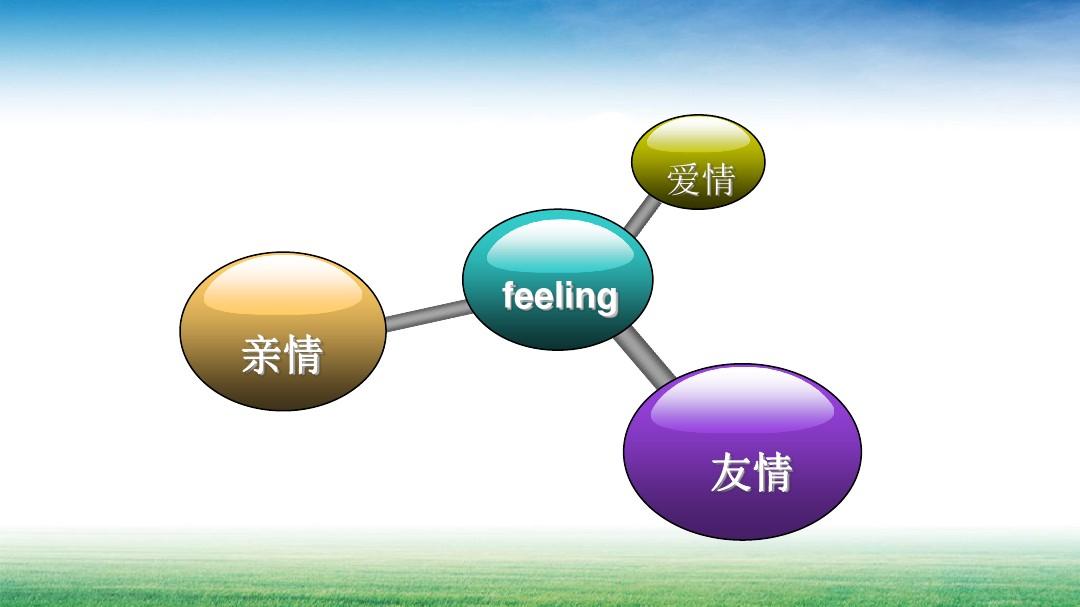 爱情

feeling

亲情

友情